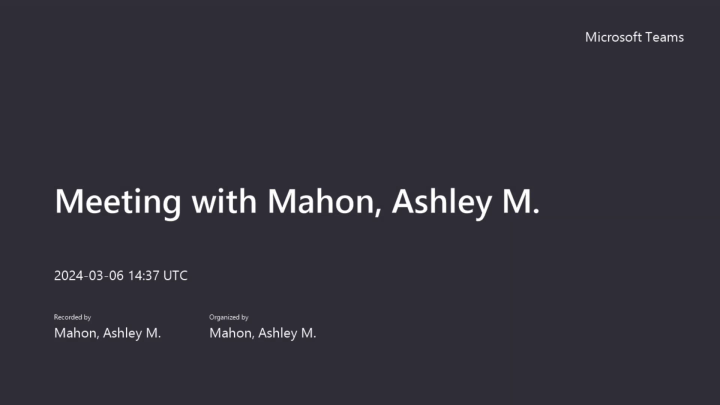 Microsoft Teams

Meeting with Mahon, Ashley M.

2024-03-06 14:37 UTC

Recorded by
Mahon, Ashley M.

Organized by
Mahon, Ashley M.